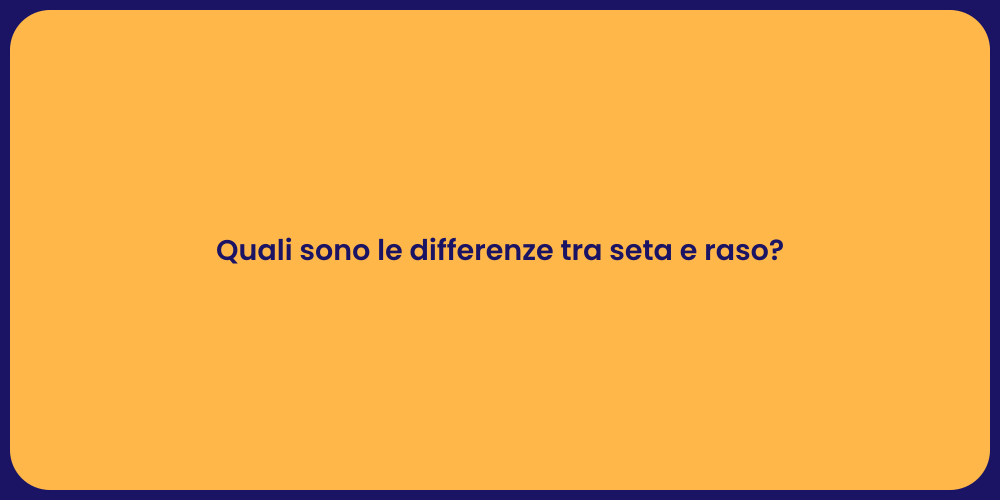 Quali sono le differenze tra seta e raso?